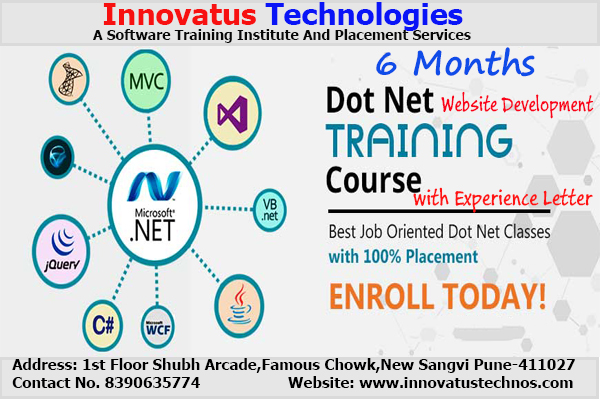 Innovatus Technologies
A Software Training Institute And Placement Services

MVC

Microsoft®
.NET

VB
.net

jQuery

C#

Microsoft
WCF

6 Months
Dot Net Website Development
TRAINING
Course with Experience Letter

Best Job Oriented Dot Net Classes
with 100% Placement

ENROLL TODAY!

Address: 1st Floor Shubh Arcade,Famous Chowk,New Sangvi Pune-411027
Contact No. 8390635774 Website: www.innovatustechnos.com